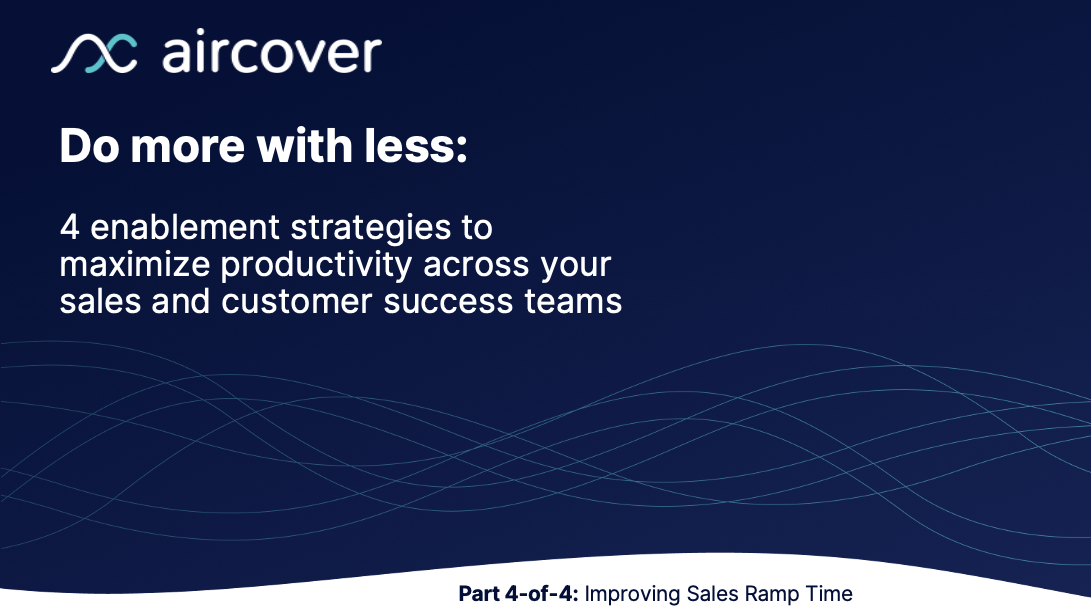 aircover

Do more with less:

4 enablement strategies to maximize productivity across your sales and customer success teams

Part 4-of-4: Improving Sales Ramp Time